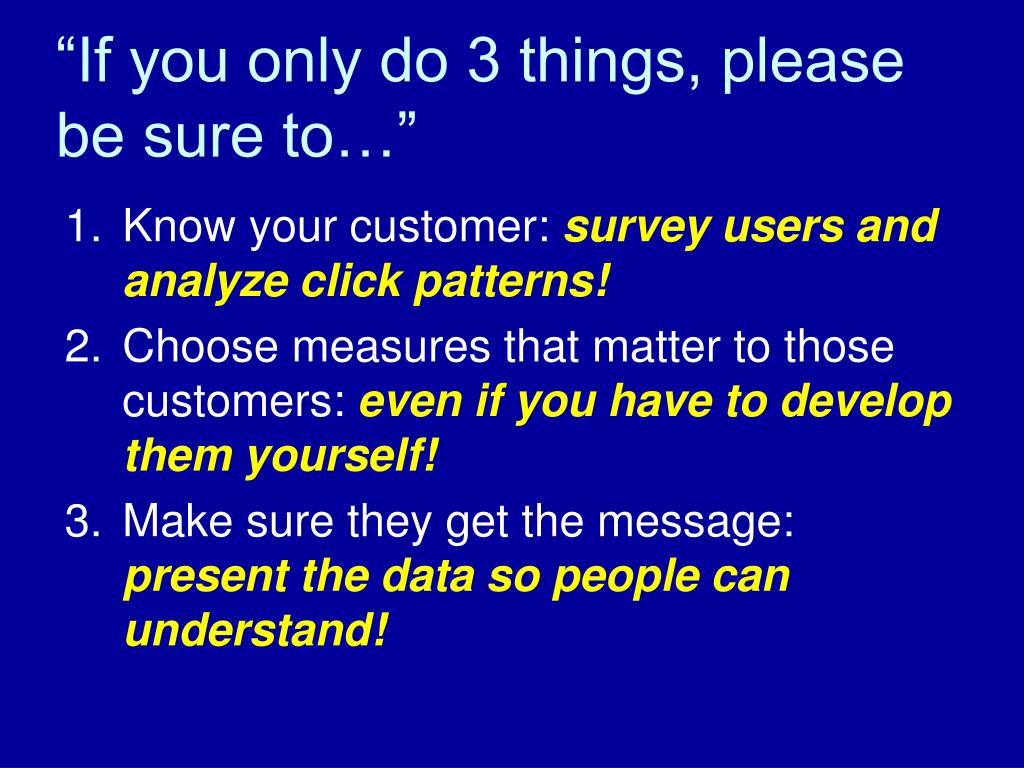 “If you only do 3 things, please be sure to…”

1. Know your customer: survey users and analyze click patterns!
2. Choose measures that matter to those customers: even if you have to develop them yourself!
3. Make sure they get the message: present the data so people can understand!